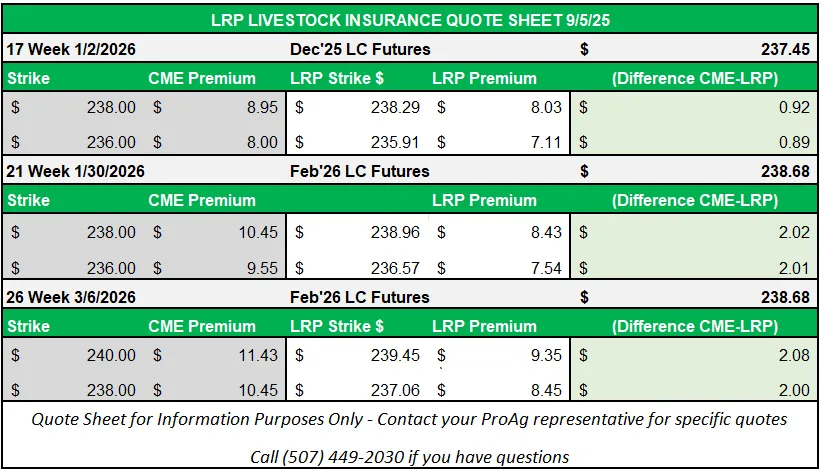 LRP LIVESTOCK INSURANCE QUOTE SHEET 9/5/25

| 17 Week 1/2/2026 | | Dec'25 LC Futures | | $ 237.45 |
|---|---|---|---|---|
| Strike | CME Premium | LRP Strike $ | LRP Premium | (Difference CME-LRP) |
| $ 238.00 | $ 8.95 | $ 238.29 | $ 8.03 | $ 0.92 |
| $ 236.00 | $ 8.00 | $ 235.91 | $ 7.11 | $ 0.89 |
| 21 Week 1/30/2026 | | Feb'26 LC Futures | | $ 238.68 |
| Strike | CME Premium | | LRP Premium | (Difference CME-LRP) |
| $ 238.00 | $ 10.45 | $ 238.96 | $ 8.43 | $ 2.02 |
| $ 236.00 | $ 9.55 | $ 236.57 | $ 7.54 | $ 2.01 |
| 26 Week 3/6/2026 | | Feb'26 LC Futures | | $ 238.68 |
| Strike | CME Premium | LRP Strike $ | LRP Premium | (Difference CME-LRP) |
| $ 240.00 | $ 11.43 | $ 239.45 | $ 9.35 | $ 2.08 |
| $ 238.00 | $ 10.45 | $ 237.06 | $ 8.45 | $ 2.00 |

Quote Sheet for Information Purposes Only - Contact your ProAg representative for specific quotes

Call (507) 449-2030 if you have questions